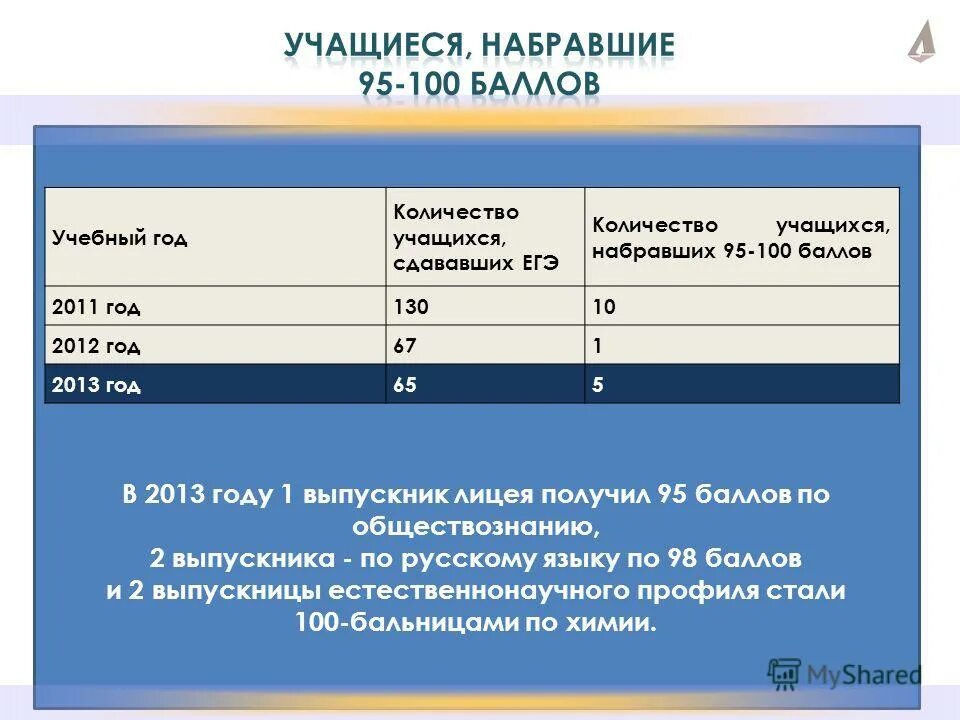 УЧАЩИЕСЯ, НАБРАВШИЕ 95-100 БАЛЛОВ

| Учебный год | Количество учащихся, сдававших ЕГЭ | Количество учащихся, набравших 95-100 баллов |
|---|---|---|
| 2011 год | 130 | 10 |
| 2012 год | 67 | 1 |
| 2013 год | 65 | 5 |

В 2013 году 1 выпускник лицея получил 95 баллов по обществознанию,
2 выпускника - по русскому языку по 98 баллов
и 2 выпускницы естественнонаучного профиля стали 100-бальницами по химии.

MyShared